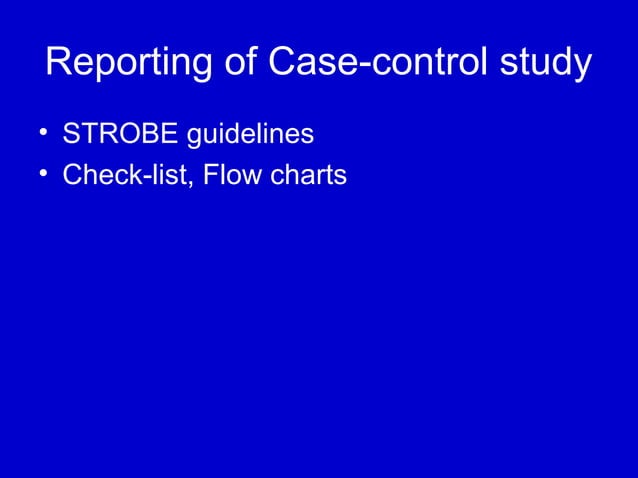 Reporting of Case-control study

• STROBE guidelines
• Check-list, Flow charts